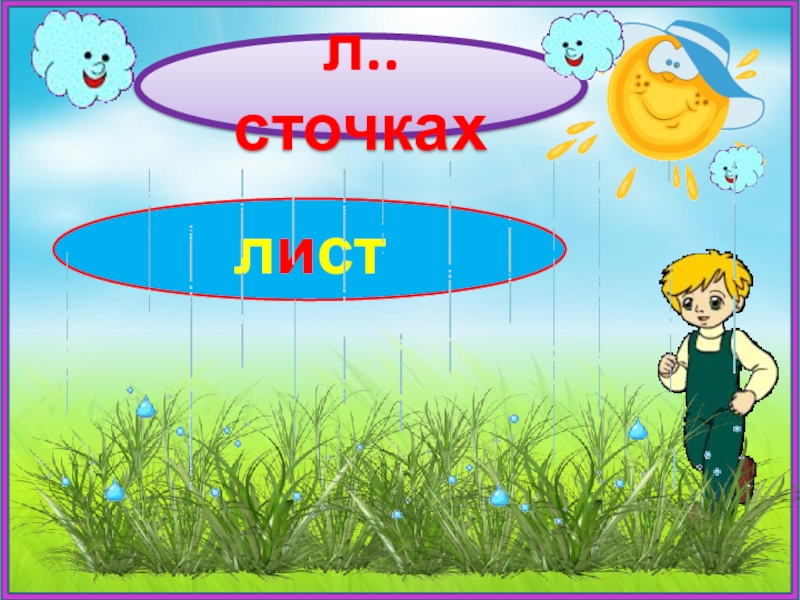 л..
сточках

лист